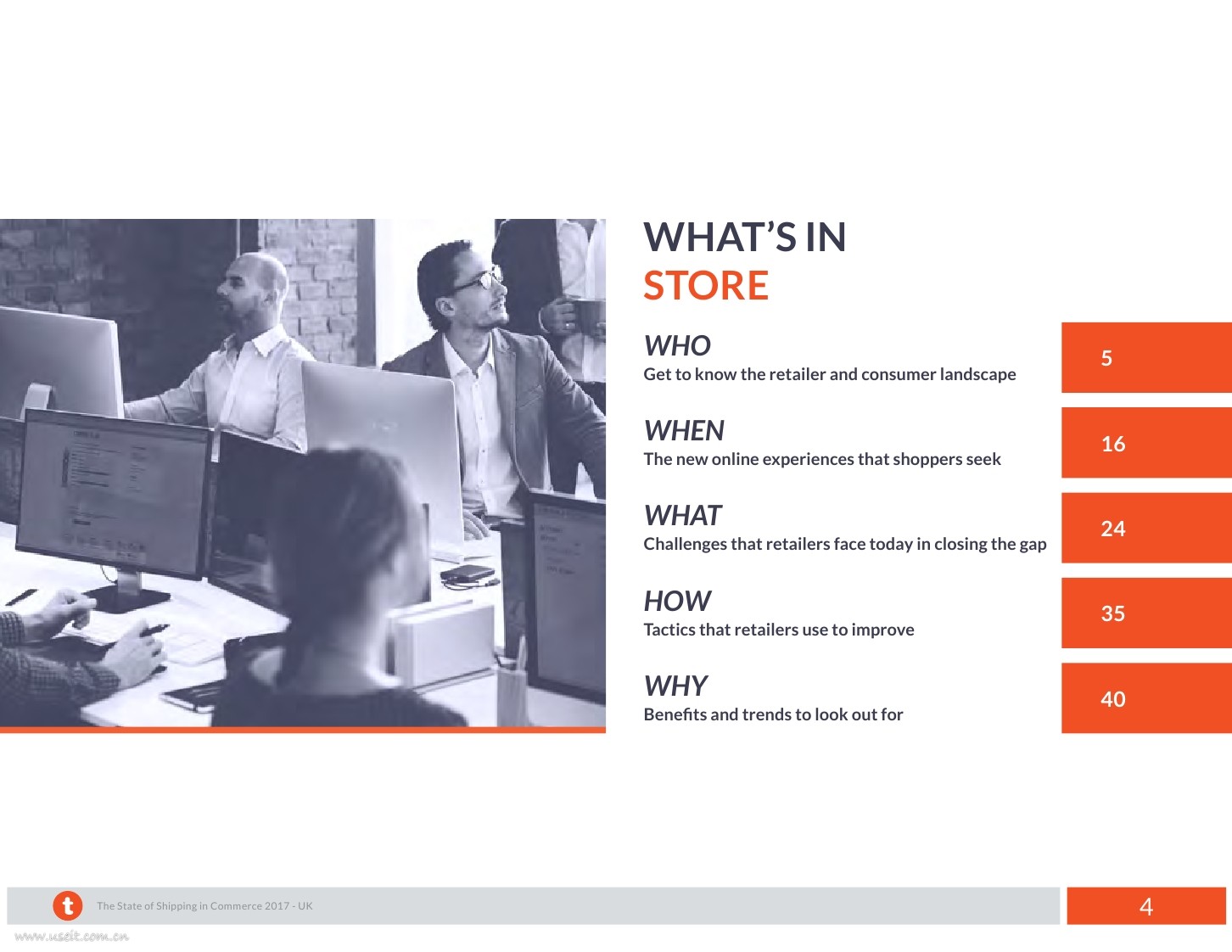 WHAT'S IN
STORE

WHO
Get to know the retailer and consumer landscape

5

WHEN
The new online experiences that shoppers seek

16

WHAT
Challenges that retailers face today in closing the gap

24

HOW
Tactics that retailers use to improve

35

WHY
Benefits and trends to look out for

40

t The State of Shipping in Commerce 2017 - UK

4

www.useit.com.cn